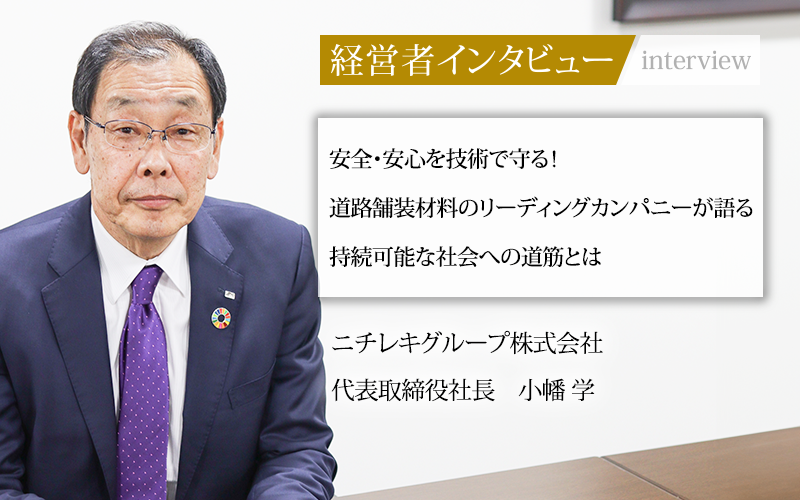 経営者インタビュー interview

安全・安心を技術で守る！
道路舗装材料のリーディングカンパニーが語る
持続可能な社会への道筋とは

ニチレキグループ株式会社
代表取締役社長　小幡 学